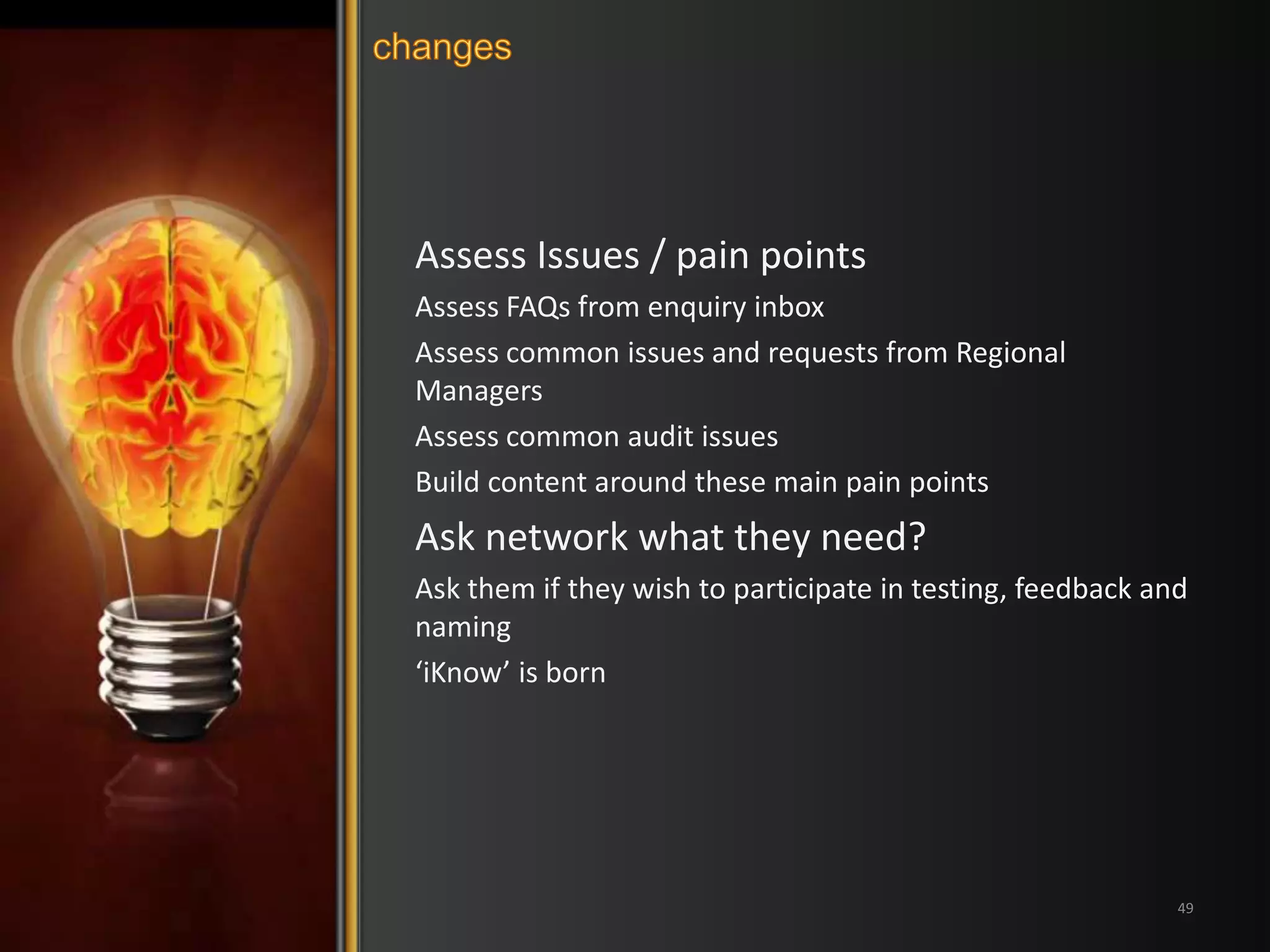 changes

Assess Issues / pain points

Assess FAQs from enquiry inbox

Assess common issues and requests from Regional Managers

Assess common audit issues

Build content around these main pain points

Ask network what they need?

Ask them if they wish to participate in testing, feedback and naming

‘iKnow’ is born

49